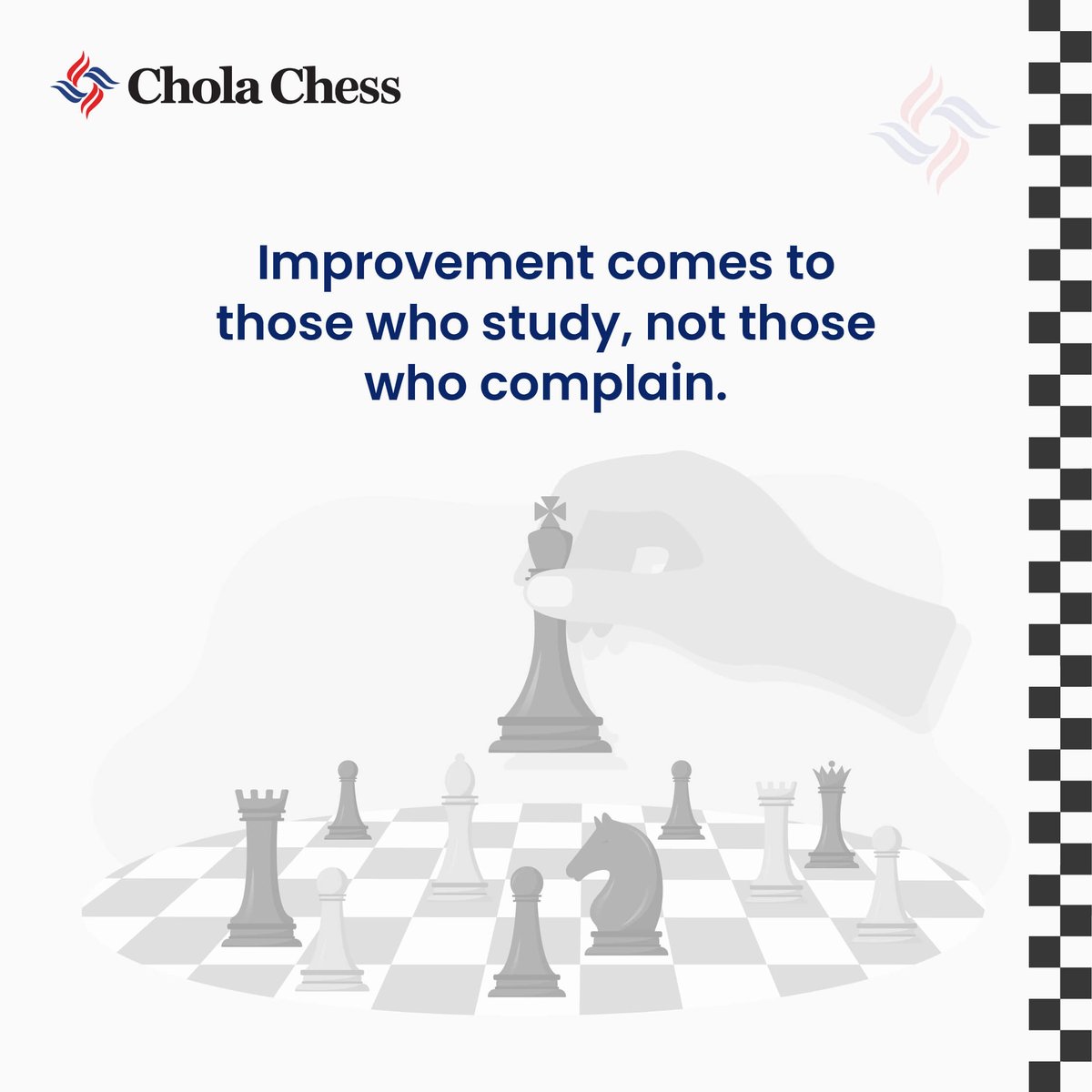 Chola Chess

Improvement comes to those who study, not those who complain.